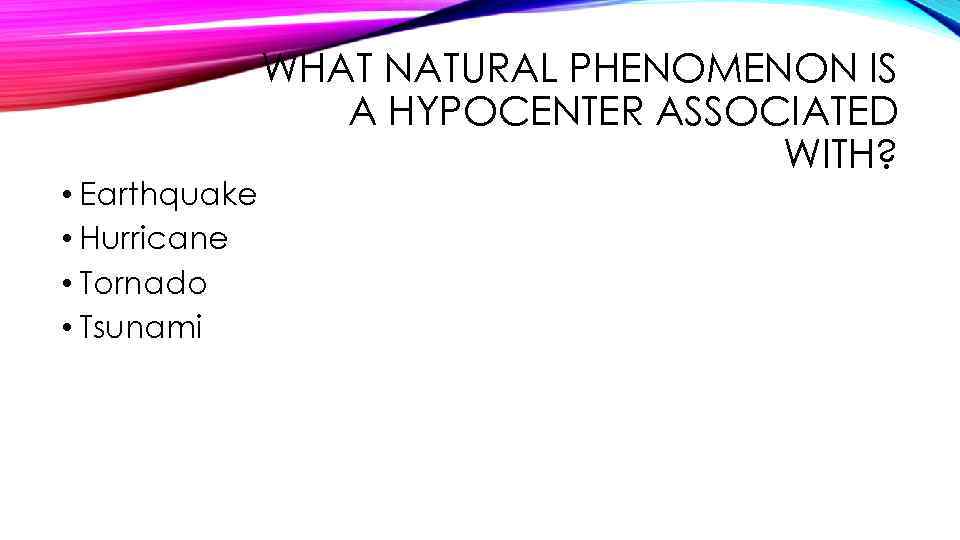 WHAT NATURAL PHENOMENON IS A HYPOCENTER ASSOCIATED WITH?

• Earthquake
• Hurricane
• Tornado
• Tsunami